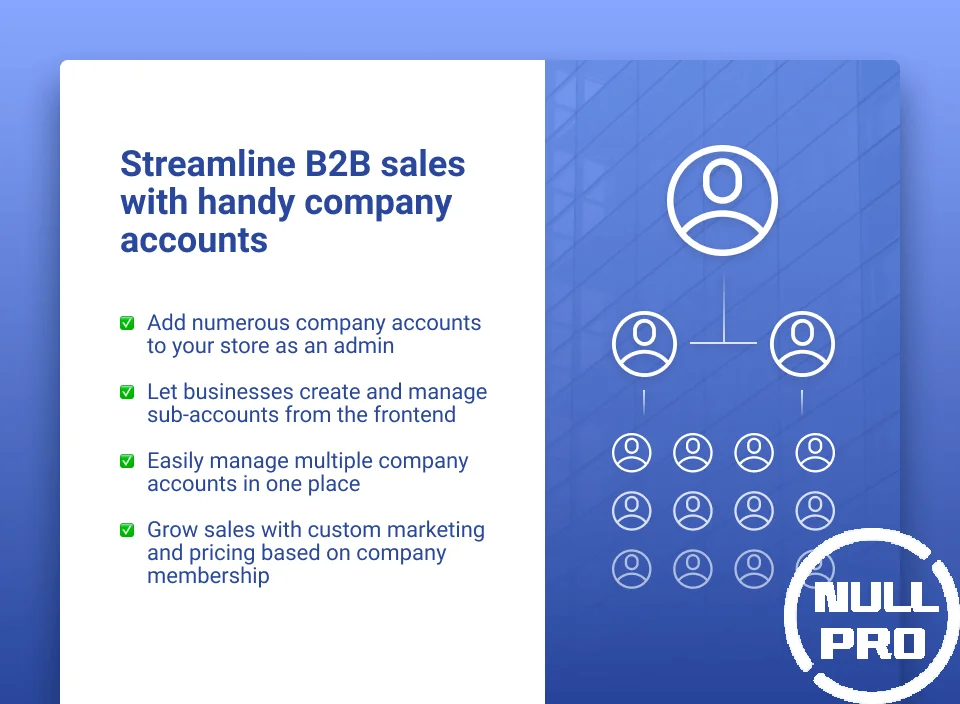 Streamline B2B sales with handy company accounts

✅ Add numerous company accounts to your store as an admin

✅ Let businesses create and manage sub-accounts from the frontend

✅ Easily manage multiple company accounts in one place

✅ Grow sales with custom marketing and pricing based on company membership

NULL PRO